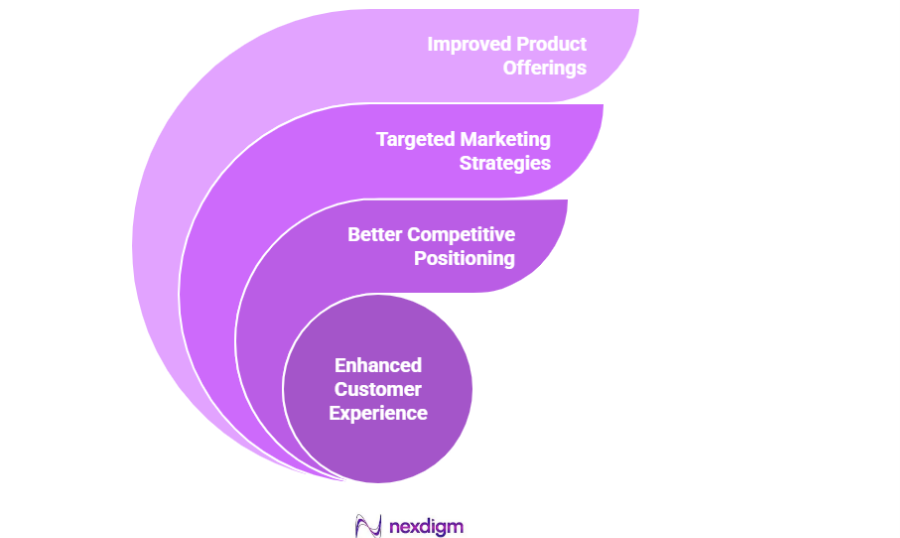 Improved Product Offerings

Targeted Marketing Strategies

Better Competitive Positioning

Enhanced Customer Experience

nexdigm